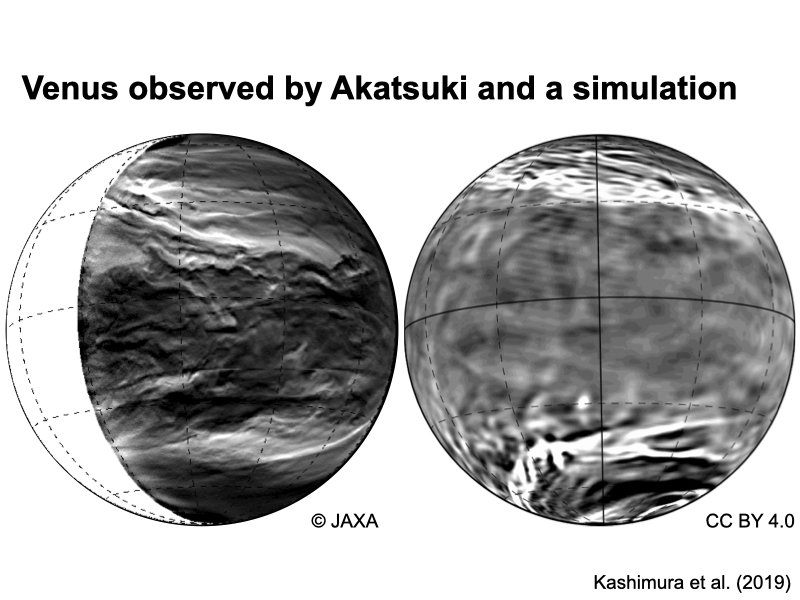 Venus observed by Akatsuki and a simulation

© JAXA

CC BY 4.0

Kashimura et al. (2019)